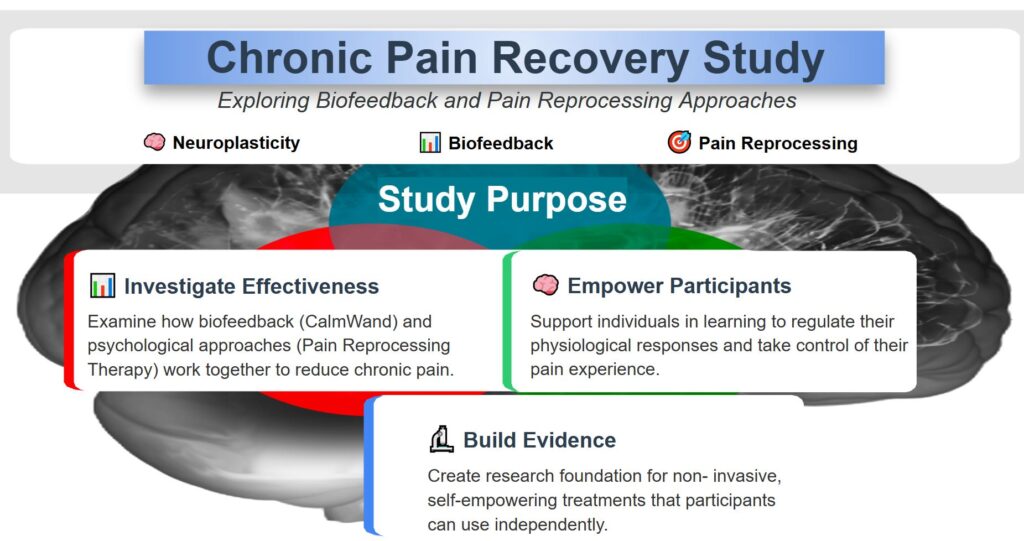 Chronic Pain Recovery Study

Exploring Biofeedback and Pain Reprocessing Approaches

Neuroplasticity

Biofeedback

Pain Reprocessing

Study Purpose

Investigate Effectiveness

Examine how biofeedback (CalmWand) and psychological approaches (Pain Reprocessing Therapy) work together to reduce chronic pain.

Empower Participants

Support individuals in learning to regulate their physiological responses and take control of their pain experience.

Build Evidence

Create research foundation for non- invasive, self-empowering treatments that participants can use independently.